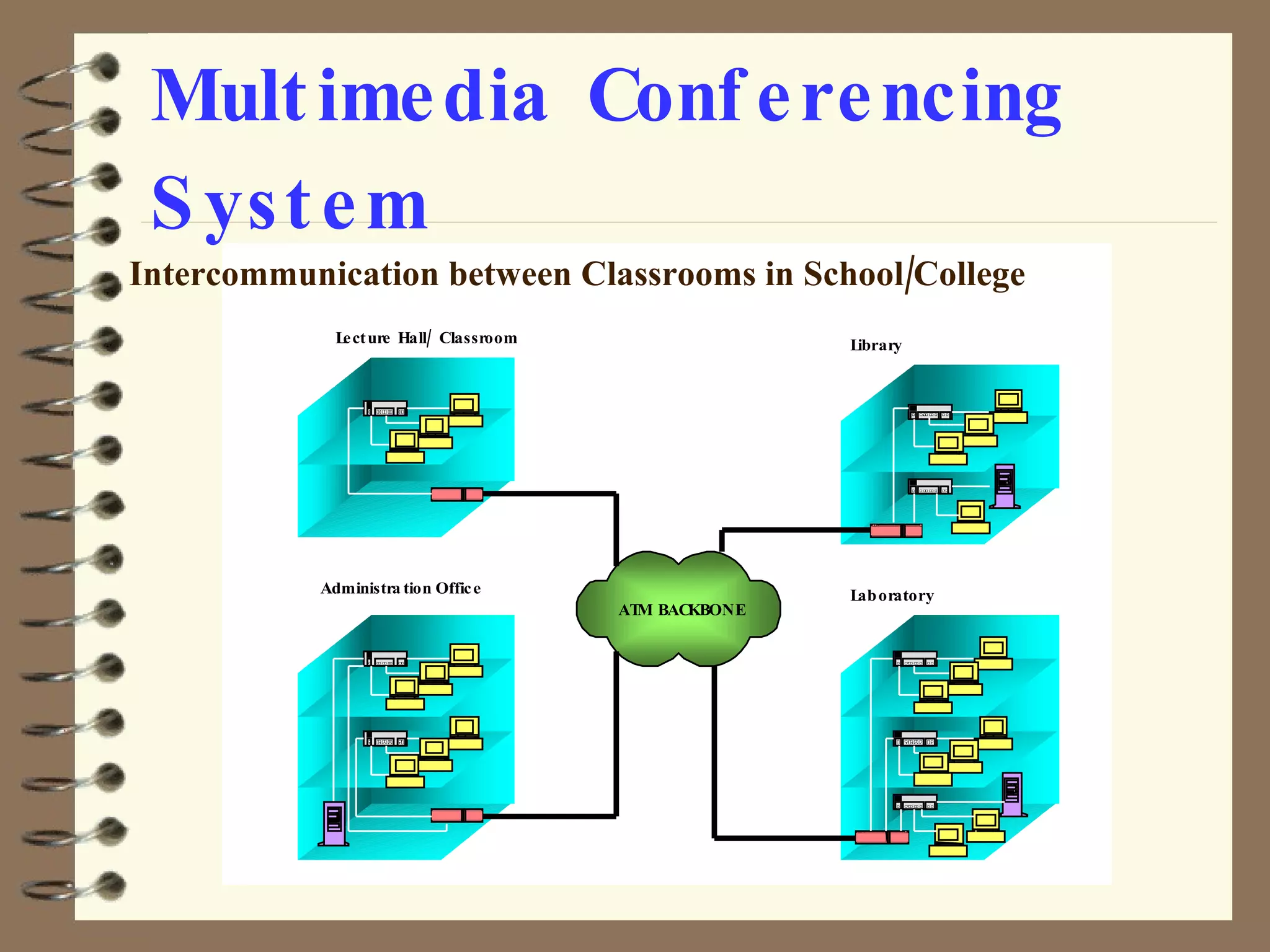 Multimedia Conferencing System

Intercommunication between Classrooms in School/College

Lecture Hall/ Classroom

Library

Administration Office

ATM BACKBONE

Laboratory